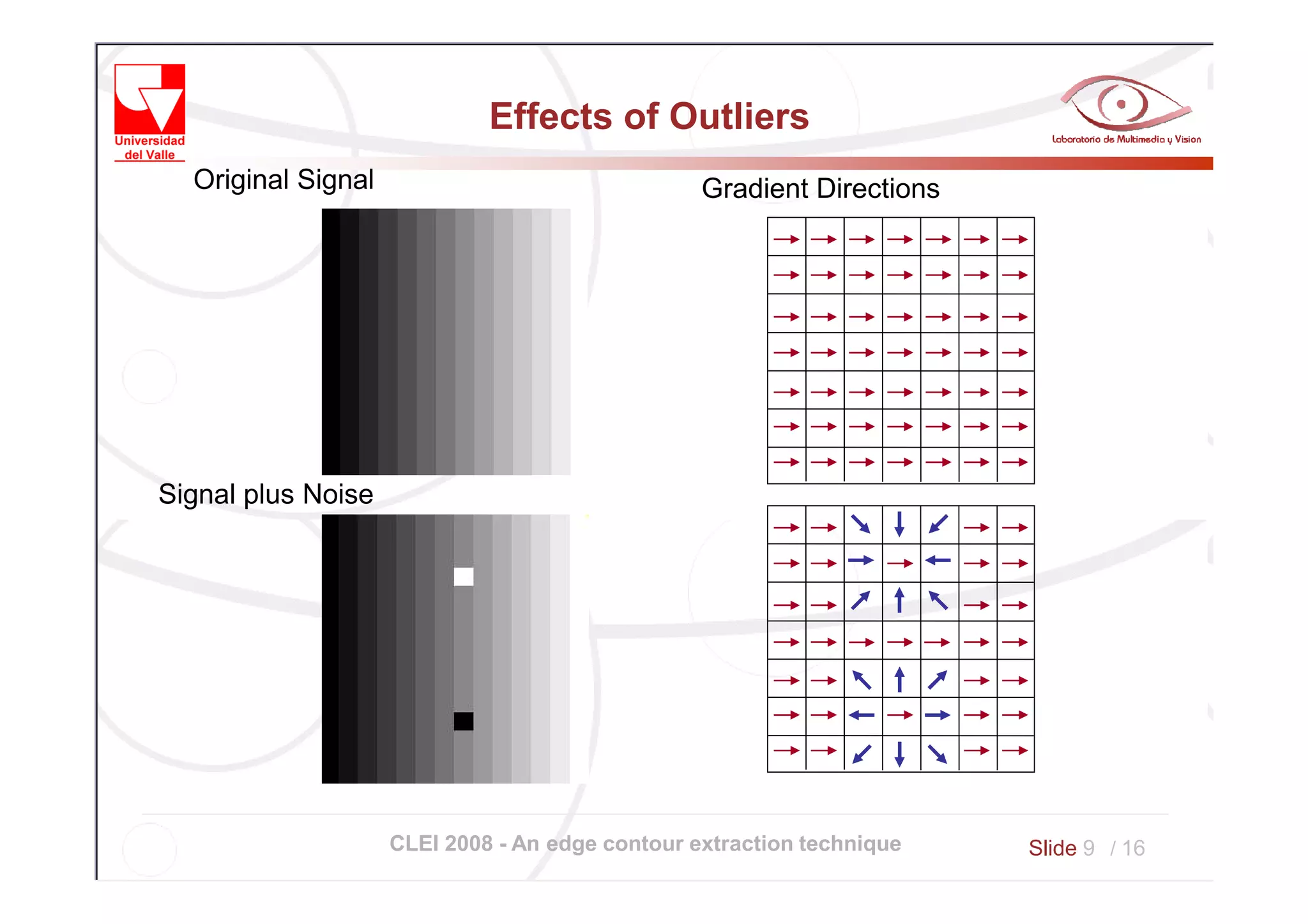 Universidad del Valle

Effects of Outliers

Laboratorio de Multimedia y Vision

Original Signal

Gradient Directions

Signal plus Noise

CLEI 2008 - An edge contour extraction technique

Slide 9 / 16